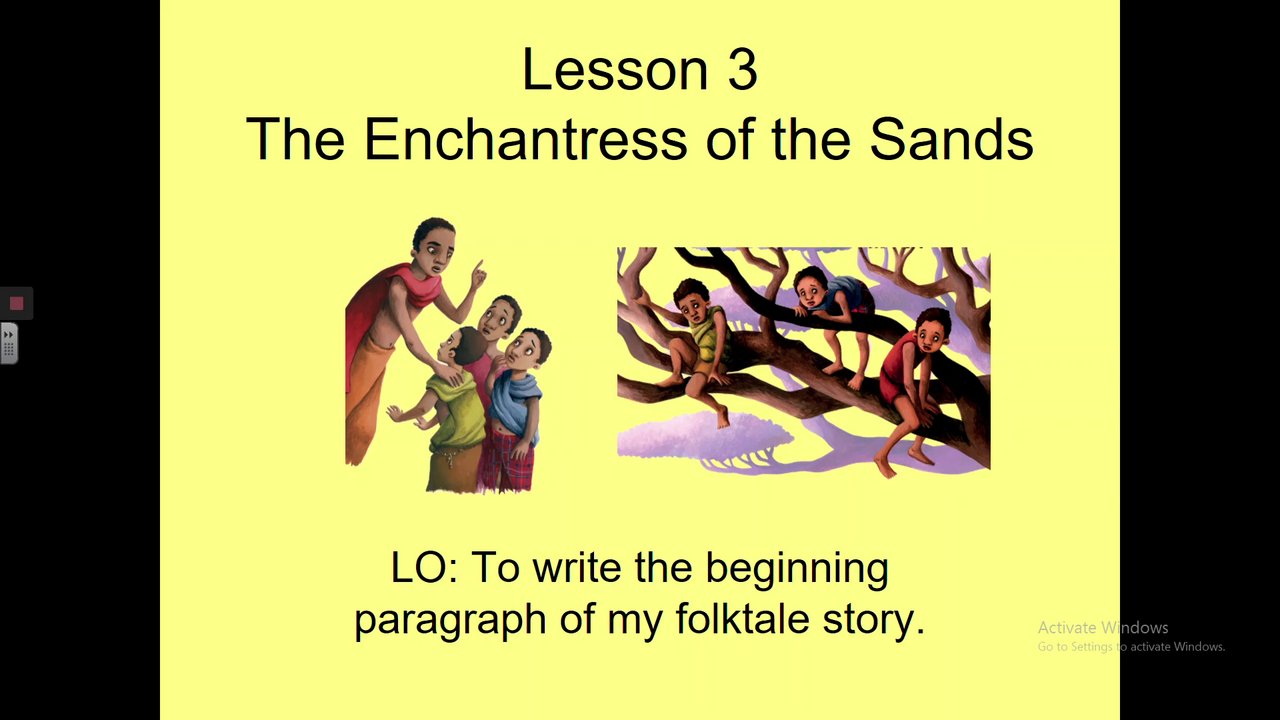 Lesson 3
The Enchantress of the Sands

LO: To write the beginning paragraph of my folktale story.

Activate Windows
Go to Settings to activate Windows.